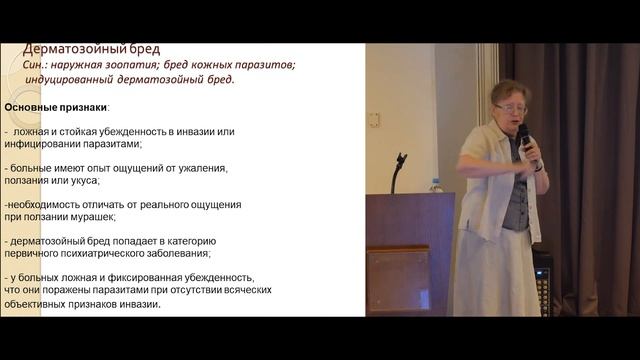 Дерматозойный бред
Син.: наружная зоопатия; бред кожных паразитов; индуцированный дерматозойный бред.

Основные признаки:

- ложная и стойкая убежденность в инвазии или инфицировании паразитами;

- больные имеют опыт ощущений от ужаления, ползания или укуса;

-необходимость отличать от реального ощущения при ползании мурашек;

- дерматозойный бред попадает в категорию первичного психиатрического заболевания;

- у больных ложная и фиксированная убежденность, что они поражены паразитами при отсутствии всяческих объективных признаков инвазии.